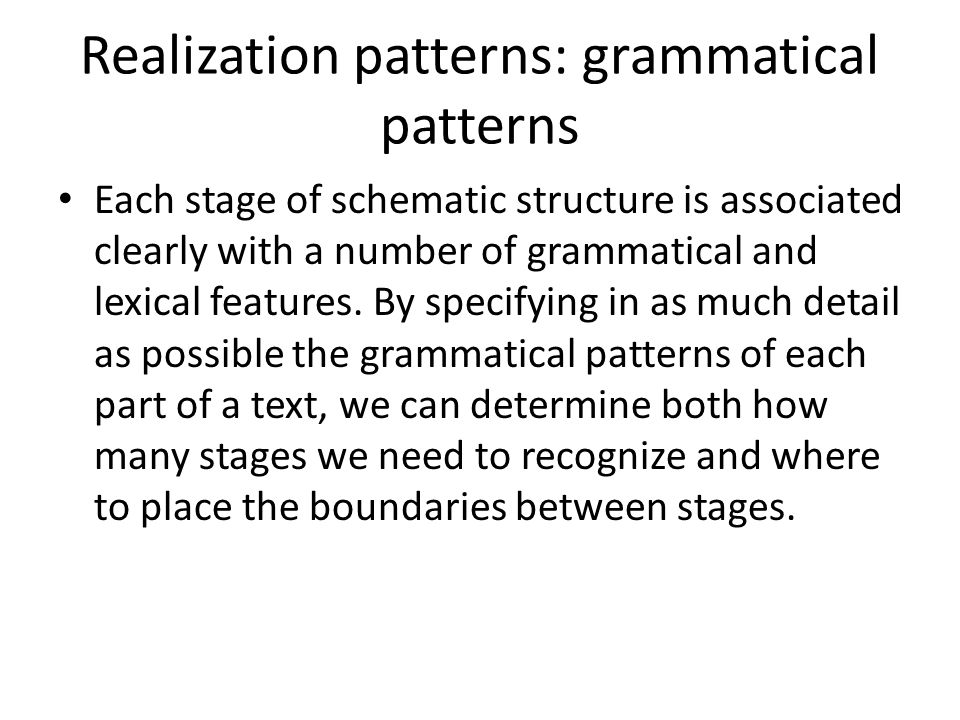 Realization patterns: grammatical patterns

• Each stage of schematic structure is associated clearly with a number of grammatical and lexical features. By specifying in as much detail as possible the grammatical patterns of each part of a text, we can determine both how many stages we need to recognize and where to place the boundaries between stages.